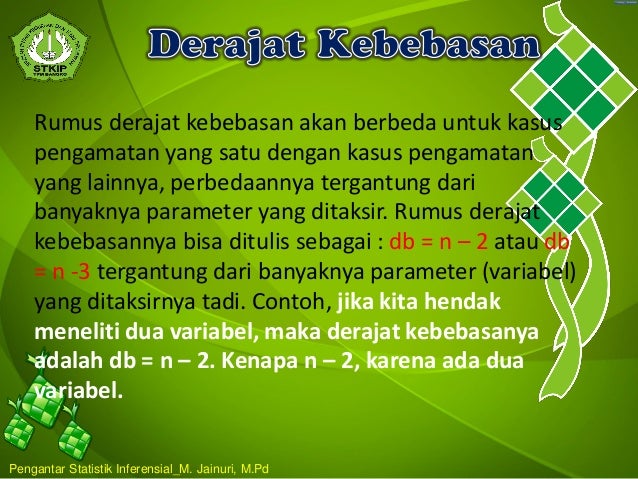 STKIP

Derajat Kebebasan

Rumus derajat kebebasan akan berbeda untuk kasus pengamatan yang satu dengan kasus pengamatan yang lainnya, perbedaannya tergantung dari banyaknya parameter yang ditaksir. Rumus derajat kebebasannya bisa ditulis sebagai : db = n – 2 atau db = n -3 tergantung dari banyaknya parameter (variabel) yang ditaksirnya tadi. Contoh, jika kita hendak meneliti dua variabel, maka derajat kebebasanya adalah db = n – 2. Kenapa n – 2, karena ada dua variabel.

Pengantar Statistik Inferensial_M. Jainuri, M.Pd